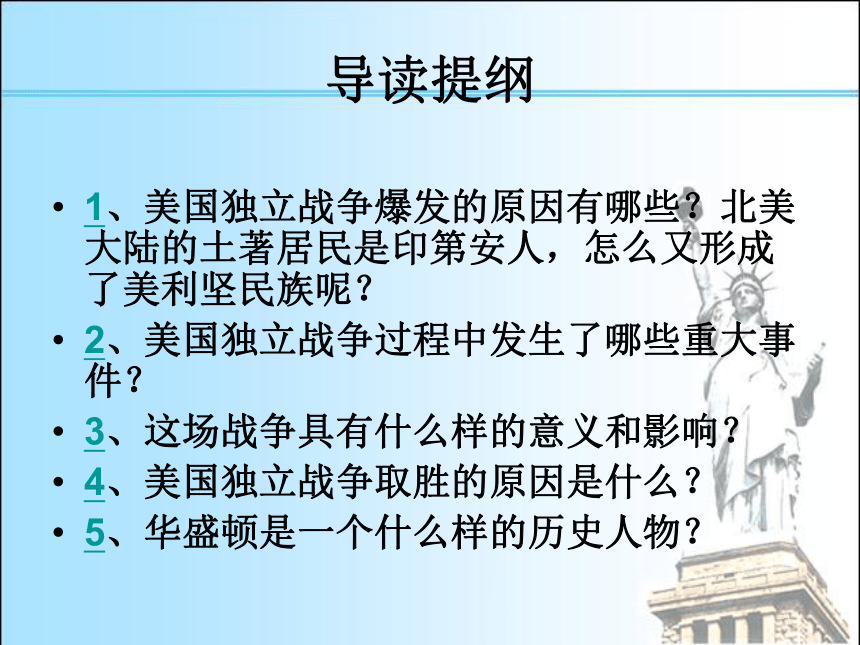 导读提纲

• 1、美国独立战争爆发的原因有哪些？北美大陆的土著居民是印第安人，怎么又形成了美利坚民族呢？
• 2、美国独立战争过程中发生了哪些重大事件？
• 3、这场战争具有什么样的意义和影响？
• 4、美国独立战争取胜的原因是什么？
• 5、华盛顿是一个什么样的历史人物？